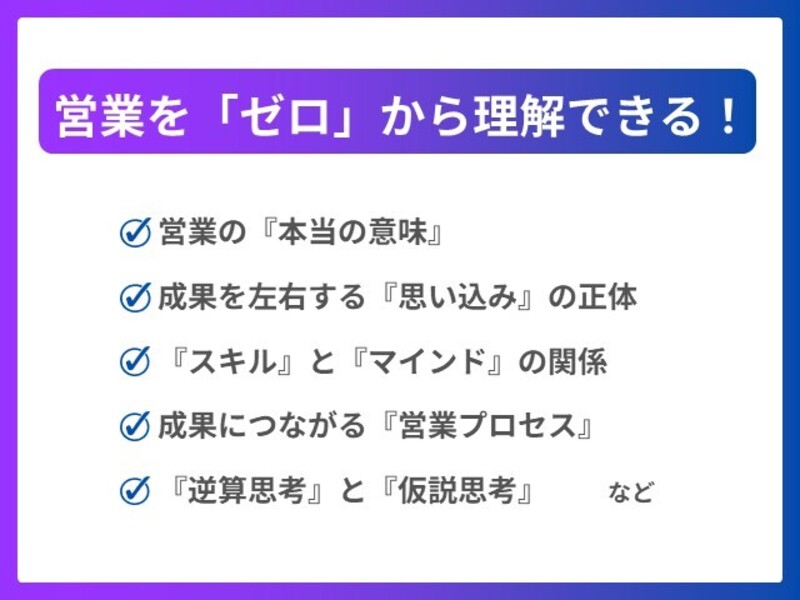 営業を「ゼロ」から理解できる！

営業の『本当の意味』

成果を左右する『思い込み』の正体

『スキル』と『マインド』の関係

成果につながる『営業プロセス』

『逆算思考』と『仮説思考』　など